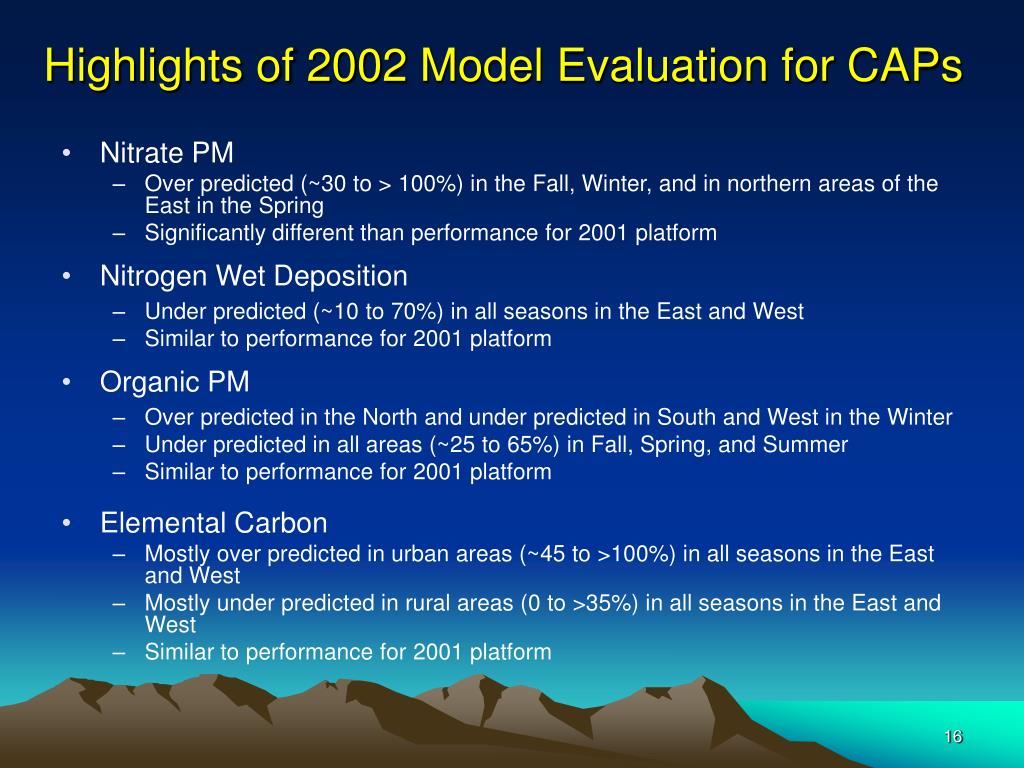 Highlights of 2002 Model Evaluation for CAPs

• Nitrate PM
– Over predicted (~30 to > 100%) in the Fall, Winter, and in northern areas of the East in the Spring
– Significantly different than performance for 2001 platform

• Nitrogen Wet Deposition
– Under predicted (~10 to 70%) in all seasons in the East and West
– Similar to performance for 2001 platform

• Organic PM
– Over predicted in the North and under predicted in South and West in the Winter
– Under predicted in all areas (~25 to 65%) in Fall, Spring, and Summer
– Similar to performance for 2001 platform

• Elemental Carbon
– Mostly over predicted in urban areas (~45 to >100%) in all seasons in the East and West
– Mostly under predicted in rural areas (0 to >35%) in all seasons in the East and West
– Similar to performance for 2001 platform

16